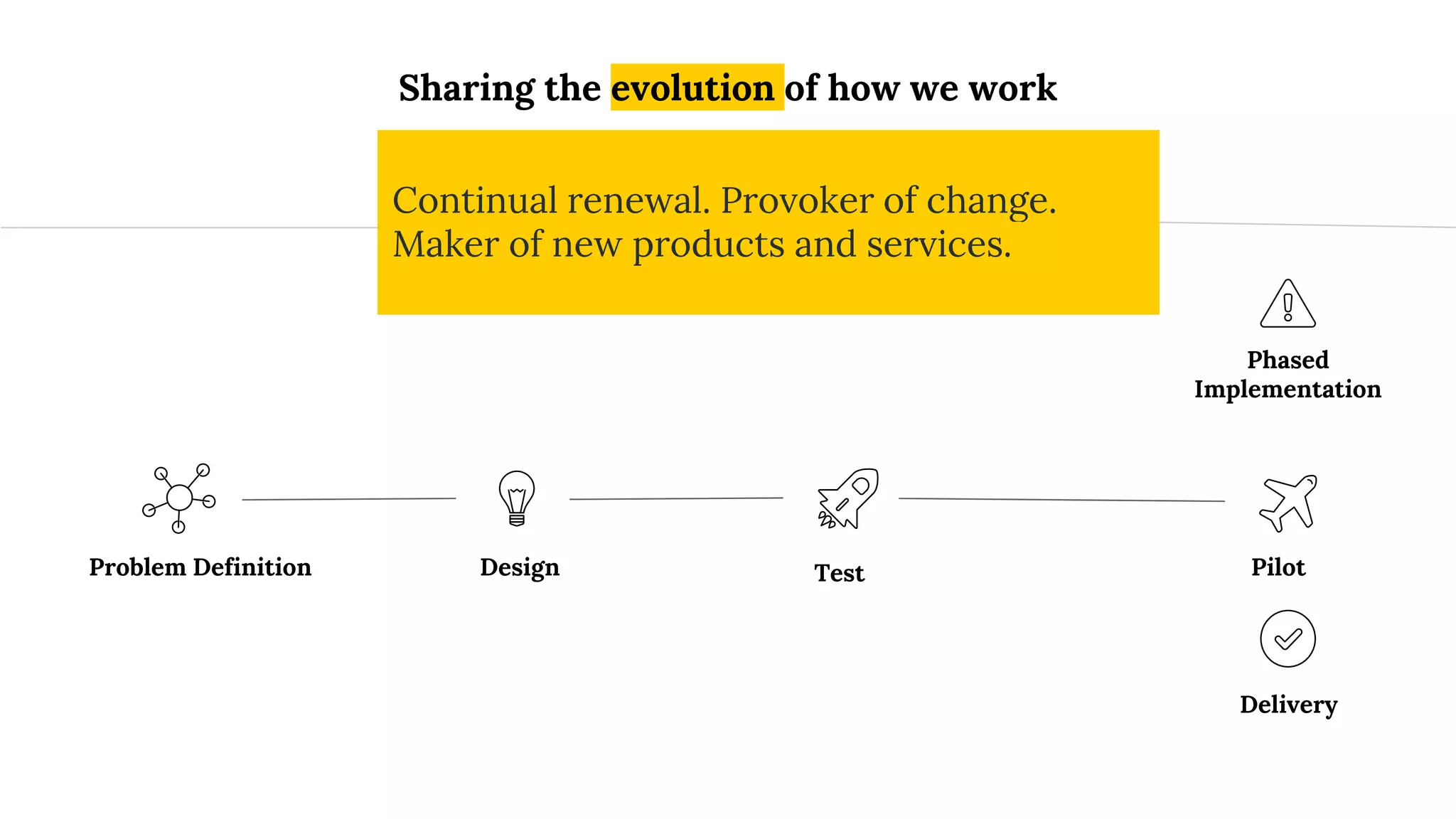 Sharing the evolution of how we work

Continual renewal. Provoker of change. Maker of new products and services.

Phased Implementation

Problem Definition

Design

Test

Pilot

Delivery